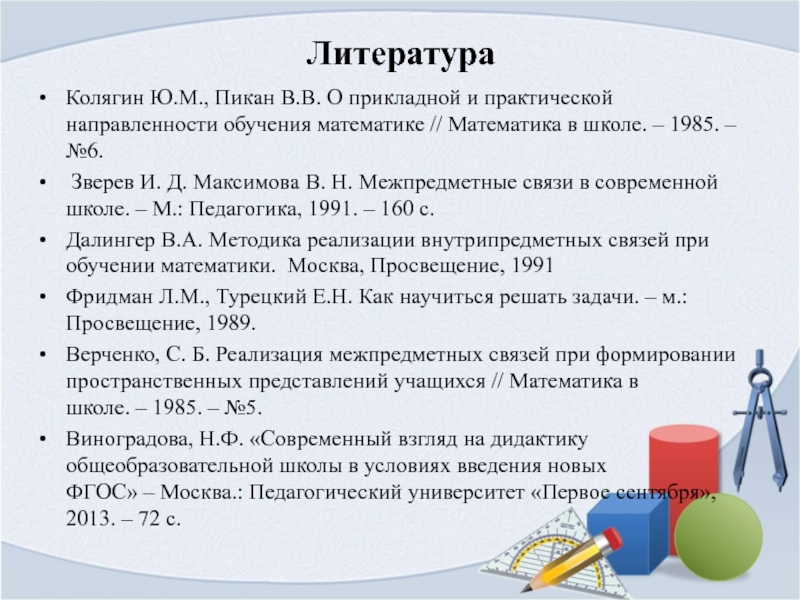 Литература

• Колягин Ю.М., Пикан В.В. О прикладной и практической направленности обучения математике // Математика в школе. – 1985. – №6.

• Зверев И. Д. Максимова В. Н. Межпредметные связи в современной школе. – М.: Педагогика, 1991. – 160 с.

• Далингер В.А. Методика реализации внутрипредметных связей при обучении математики. Москва, Просвещение, 1991

• Фридман Л.М., Турецкий Е.Н. Как научиться решать задачи. – м.: Просвещение, 1989.

• Верченко, С. Б. Реализация межпредметных связей при формировании пространственных представлений учащихся // Математика в школе. – 1985. – №5.

• Виноградова, Н.Ф. «Современный взгляд на дидактику общеобразовательной школы в условиях введения новых ФГОС» – Москва.: Педагогический университет «Первое сентября», 2013. – 72 с.